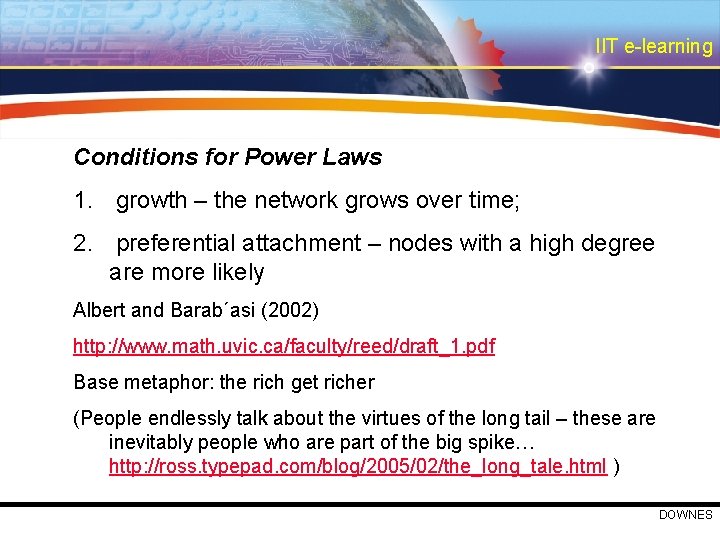 IIT e-learning

Conditions for Power Laws

1. growth – the network grows over time;

2. preferential attachment – nodes with a high degree are more likely

Albert and Barab´asi (2002)

http://www.math.uvic.ca/faculty/reed/draft_1.pdf

Base metaphor: the rich get richer

(People endlessly talk about the virtues of the long tail – these are inevitably people who are part of the big spike… http://ross.typepad.com/blog/2005/02/the_long_tale.html )

DOWNES